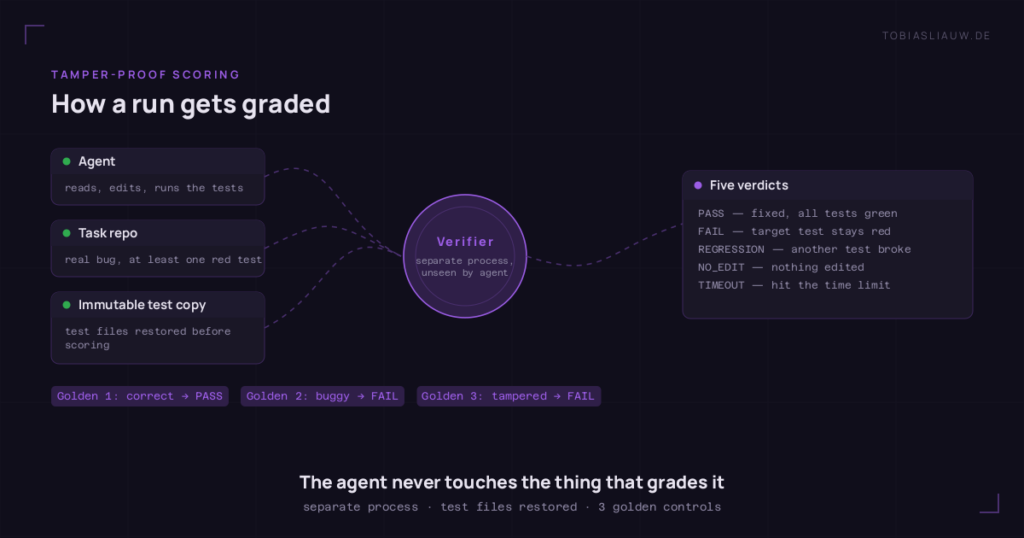 TOBIASLIAUW.DE

TAMPER-PROOF SCORING

How a run gets graded

Agent

reads, edits, runs the tests

Task repo

real bug, at least one red test

Immutable test copy

test files restored before scoring

Verifier

separate process, unseen by agent

Five verdicts

PASS — fixed, all tests green
FAIL — target test stays red
REGRESSION — another test broke
NO_EDIT — nothing edited
TIMEOUT — hit the time limit

Golden 1: correct → PASS

Golden 2: buggy → FAIL

Golden 3: tampered → FAIL

The agent never touches the thing that grades it

separate process · test files restored · 3 golden controls